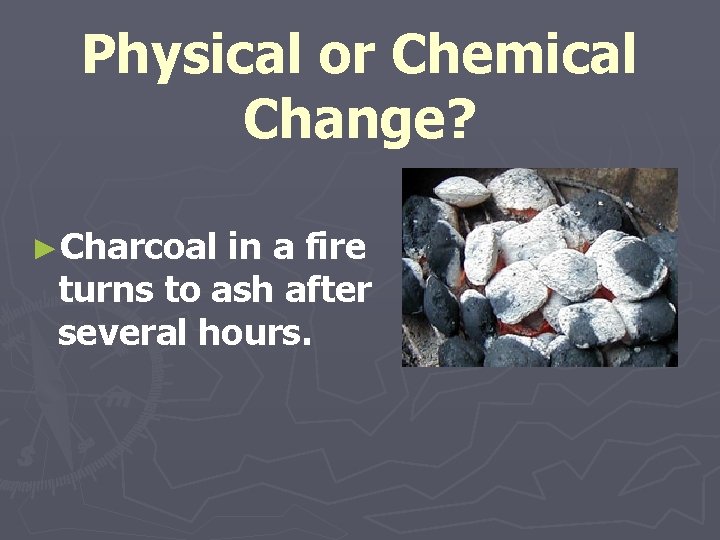 Physical or Chemical Change?

►Charcoal in a fire turns to ash after several hours.